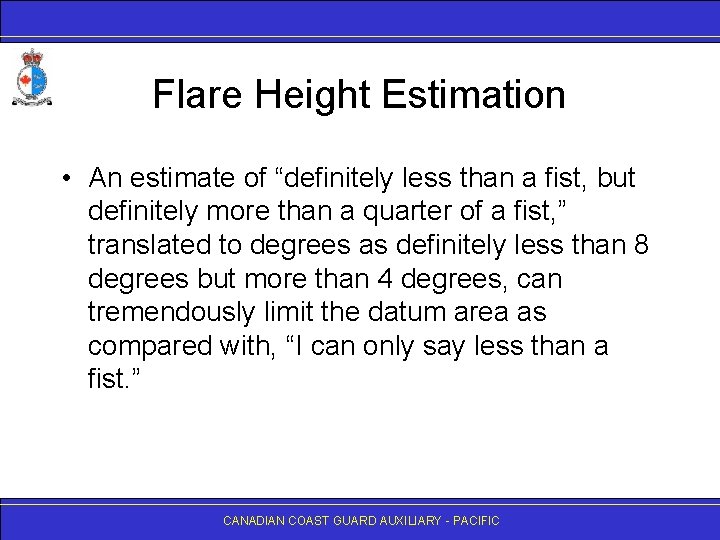 Flare Height Estimation

• An estimate of “definitely less than a fist, but definitely more than a quarter of a fist,” translated to degrees as definitely less than 8 degrees but more than 4 degrees, can tremendously limit the datum area as compared with, “I can only say less than a fist.”

CANADIAN COAST GUARD AUXILIARY - PACIFIC